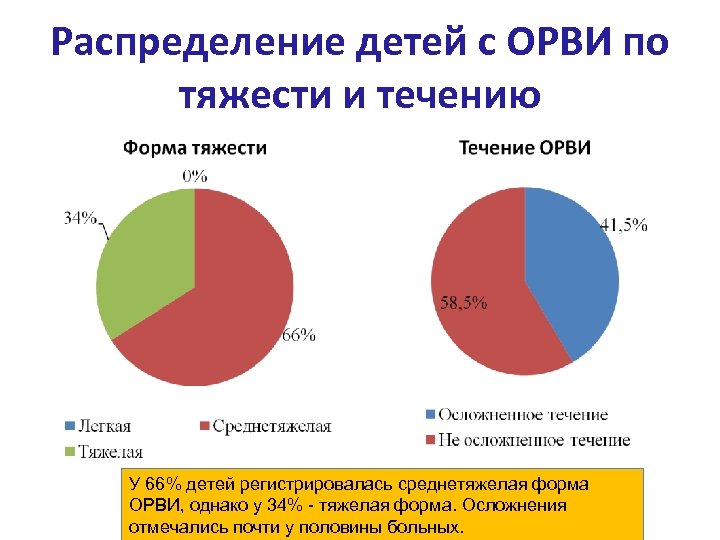 Распределение детей с ОРВИ по тяжести и течению

Форма тяжести

0%

34%

66%

Легкая
Среднетяжелая
Тяжелая

Течение ОРВИ

41,5%

58,5%

Осложненное течение
Не осложненное течение

У 66% детей регистрировалась среднетяжелая форма ОРВИ, однако у 34% - тяжелая форма. Осложнения отмечались почти у половины больных.